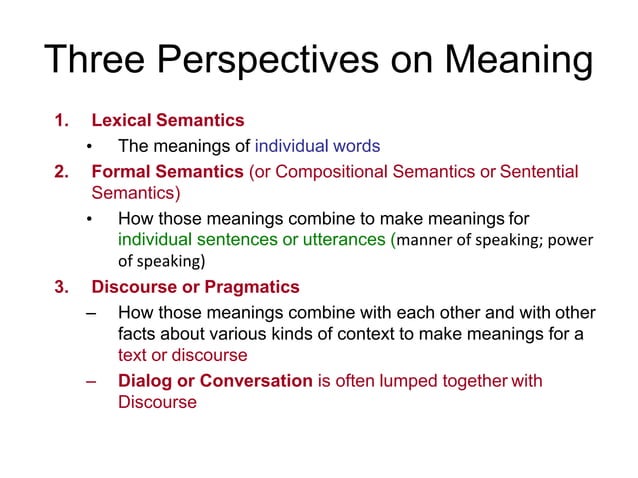 Three Perspectives on Meaning

1. Lexical Semantics
• The meanings of individual words

2. Formal Semantics (or Compositional Semantics or Sentential Semantics)
• How those meanings combine to make meanings for individual sentences or utterances (manner of speaking; power of speaking)

3. Discourse or Pragmatics
– How those meanings combine with each other and with other facts about various kinds of context to make meanings for a text or discourse
– Dialog or Conversation is often lumped together with Discourse